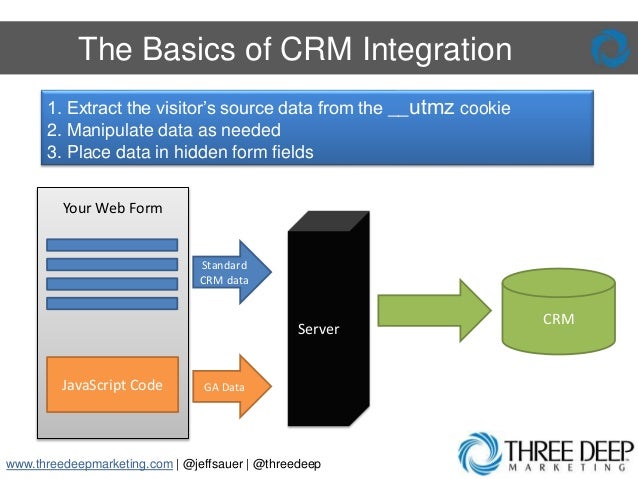 The Basics of CRM Integration

1. Extract the visitor's source data from the __utmz cookie
2. Manipulate data as needed
3. Place data in hidden form fields

Your Web Form

JavaScript Code

Standard CRM data

GA Data

Server

CRM

www.threedeepmarketing.com | @jeffsauer | @threedeep

THREE DEEP MARKETING